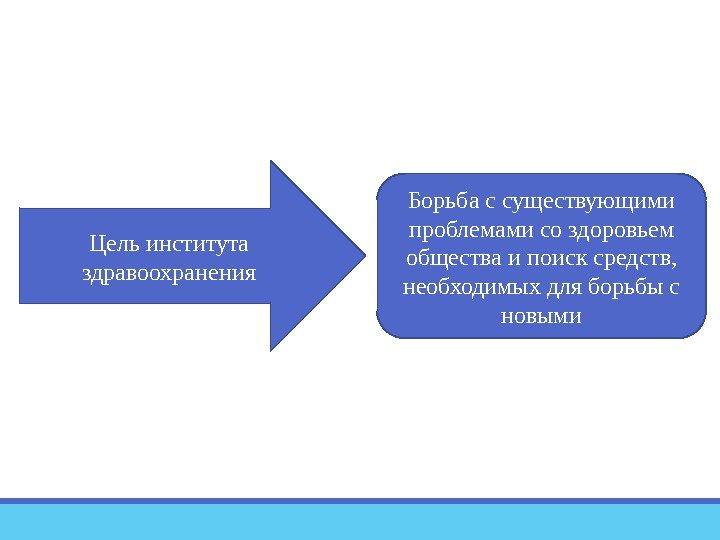 Цель института здравоохранения

Борьба с существующими проблемами со здоровьем общества и поиск средств, необходимых для борьбы с новыми